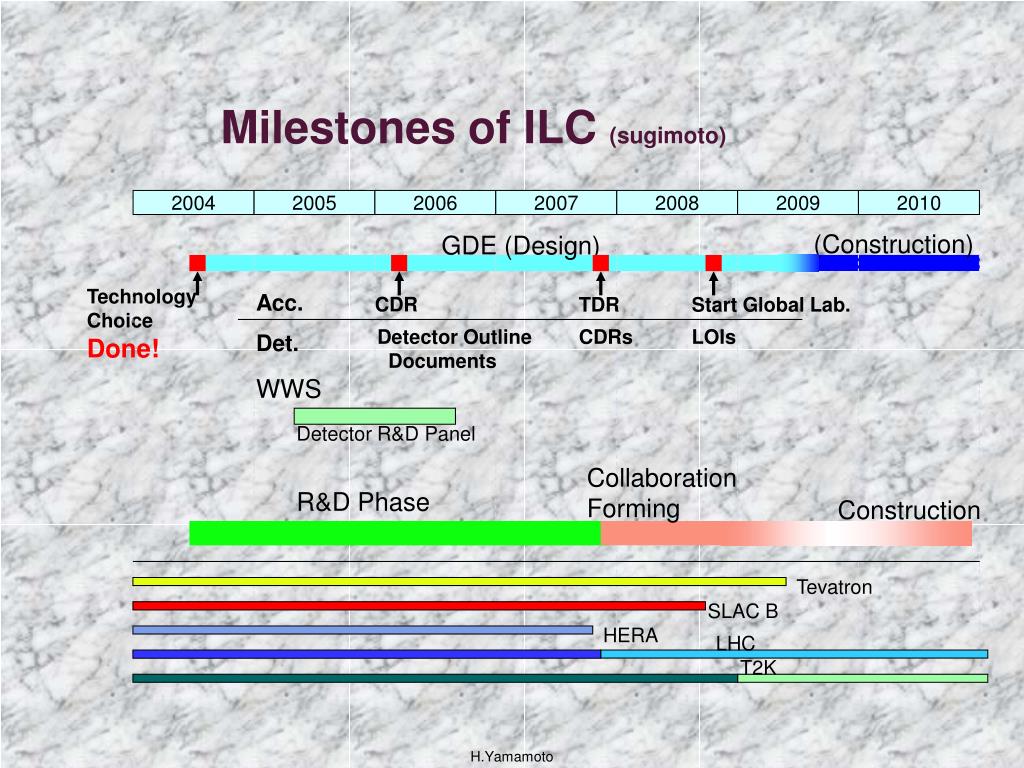 Milestones of ILC (sugimoto)

| 2004 | 2005 | 2006 | 2007 | 2008 | 2009 | 2010 |
|---|---|---|---|---|---|---|

GDE (Design)

(Construction)

Technology Choice
Done!

Acc.
CDR
TDR
Start Global Lab.

Det.
Detector Outline Documents
CDRs
LOIs

WWS

Detector R&D Panel

R&D Phase

Collaboration Forming

Construction

Tevatron

SLAC B

HERA

LHC

T2K

H.Yamamoto